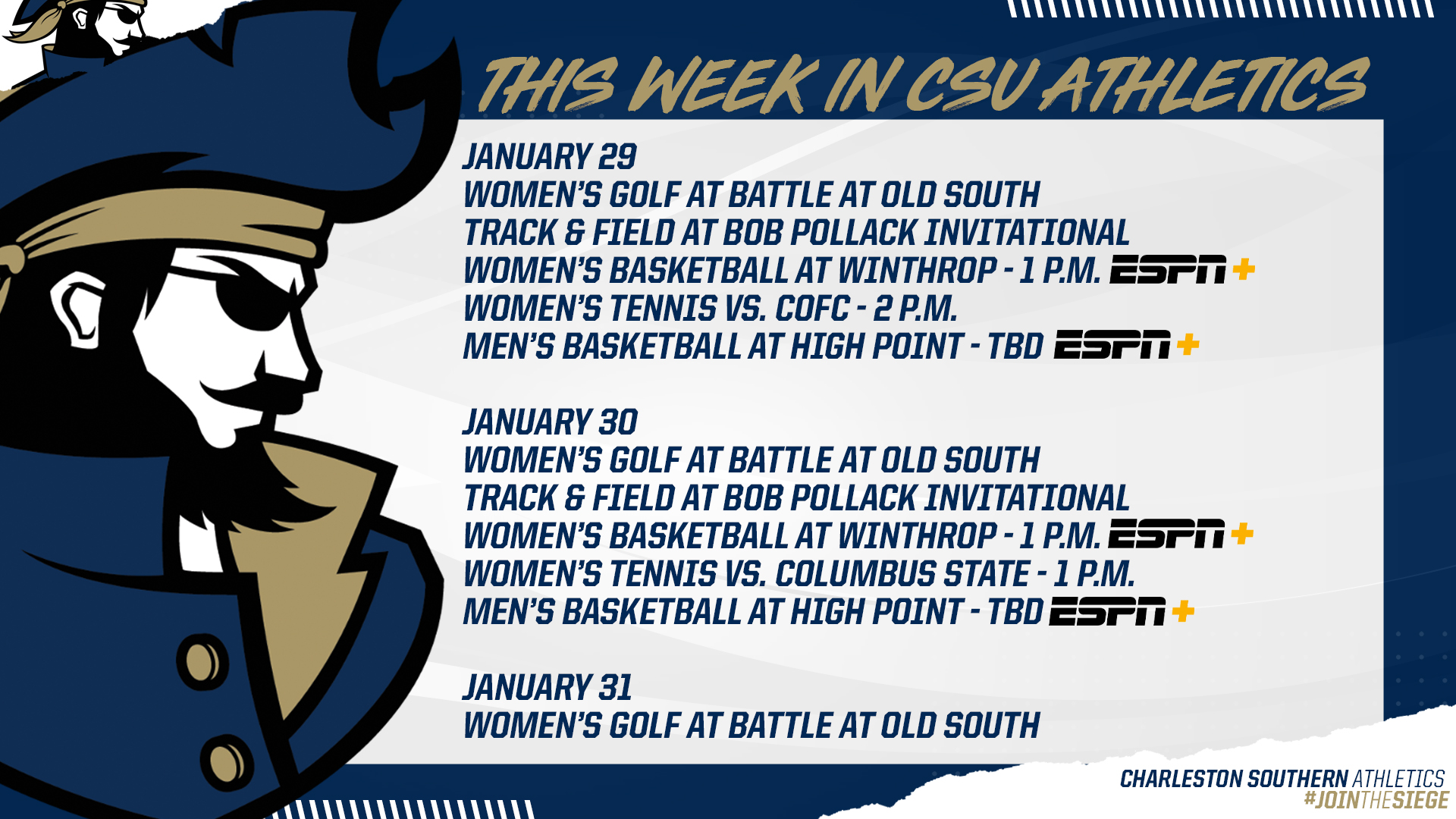 THIS WEEK IN CSU ATHLETICS

JANUARY 29
WOMEN'S GOLF AT BATTLE AT OLD SOUTH
TRACK & FIELD AT BOB POLLACK INVITATIONAL
WOMEN'S BASKETBALL AT WINTHROP - 1 P.M. ESPN+
WOMEN'S TENNIS VS. COFC - 2 P.M.
MEN'S BASKETBALL AT HIGH POINT - TBD ESPN+

JANUARY 30
WOMEN'S GOLF AT BATTLE AT OLD SOUTH
TRACK & FIELD AT BOB POLLACK INVITATIONAL
WOMEN'S BASKETBALL AT WINTHROP - 1 P.M. ESPN+
WOMEN'S TENNIS VS. COLUMBUS STATE - 1 P.M.
MEN'S BASKETBALL AT HIGH POINT - TBD ESPN+

JANUARY 31
WOMEN'S GOLF AT BATTLE AT OLD SOUTH

CHARLESTON SOUTHERN ATHLETICS
#JOINTHESIEGE